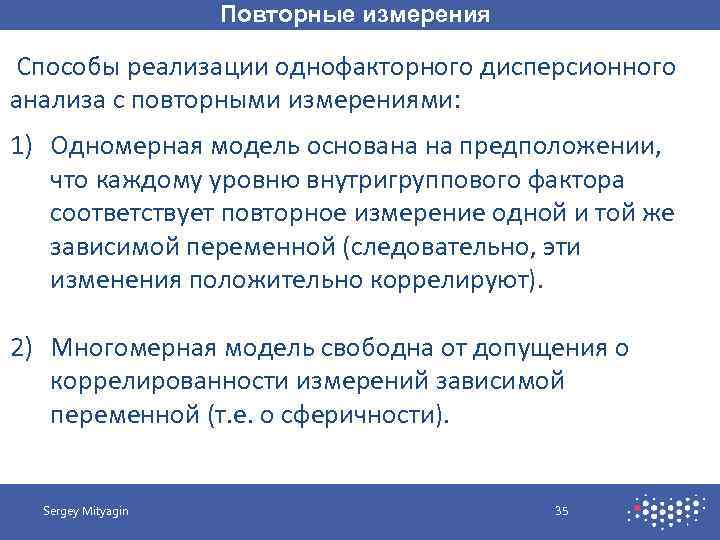 Повторные измерения

Способы реализации однофакторного дисперсионного анализа с повторными измерениями:

1) Одномерная модель основана на предположении, что каждому уровню внутригруппового фактора соответствует повторное измерение одной и той же зависимой переменной (следовательно, эти изменения положительно коррелируют).

2) Многомерная модель свободна от допущения о коррелированности измерений зависимой переменной (т.е. о сферичности).

Sergey Mityagin

35